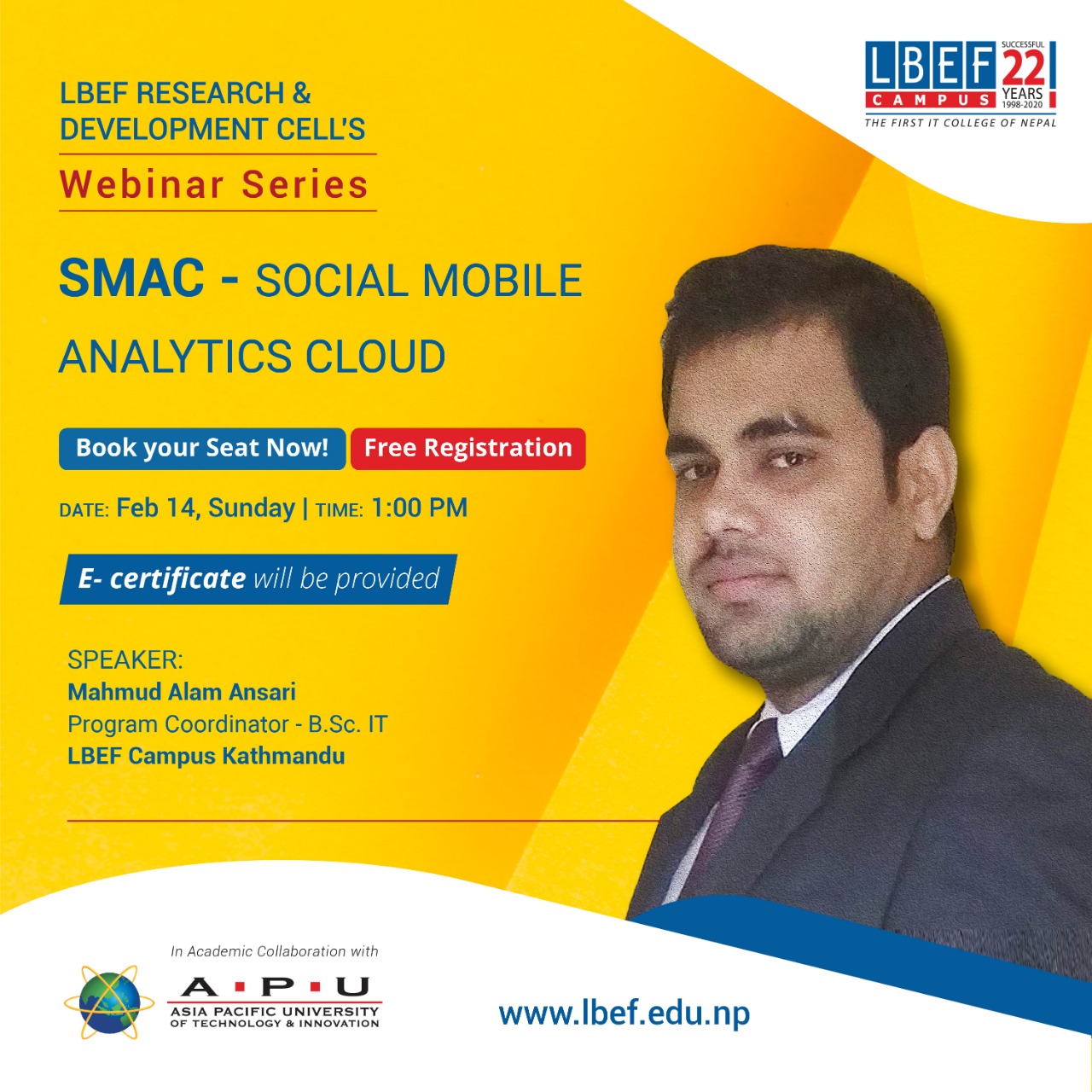 LBEF CAMPUS SUCCESSFUL 22 YEARS 1998-2020
THE FIRST IT COLLEGE OF NEPAL

LBEF RESEARCH & DEVELOPMENT CELL'S
Webinar Series

SMAC - SOCIAL MOBILE ANALYTICS CLOUD

Book your Seat Now! Free Registration

DATE: Feb 14, Sunday | TIME: 1:00 PM

E- certificate will be provided

SPEAKER:
Mahmud Alam Ansari
Program Coordinator - B.Sc. IT
LBEF Campus Kathmandu

In Academic Collaboration with
A·P·U
ASIA PACIFIC UNIVERSITY OF TECHNOLOGY & INNOVATION

www.lbef.edu.np